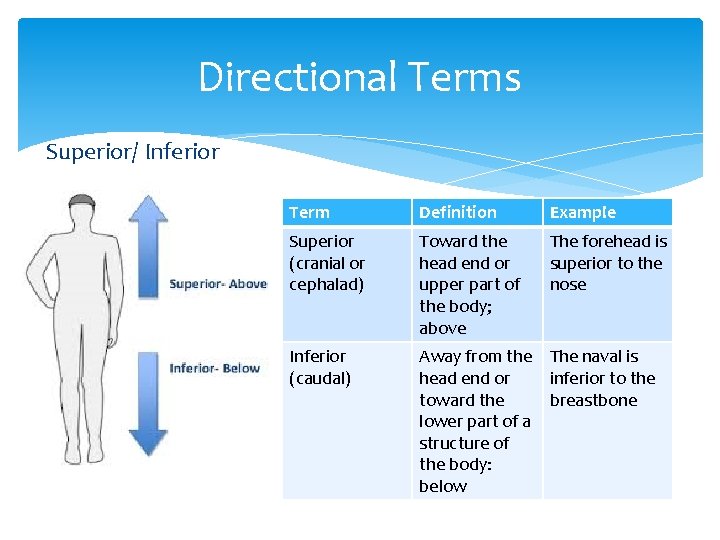 Directional Terms

Superior/ Inferior

Superior- Above

Inferior- Below

| Term | Definition | Example |
|---|---|---|
| Superior (cranial or cephalad) | Toward the head end or upper part of the body; above | The forehead is superior to the nose |
| Inferior (caudal) | Away from the head end or toward the lower part of a structure of the body: below | The naval is inferior to the breastbone |